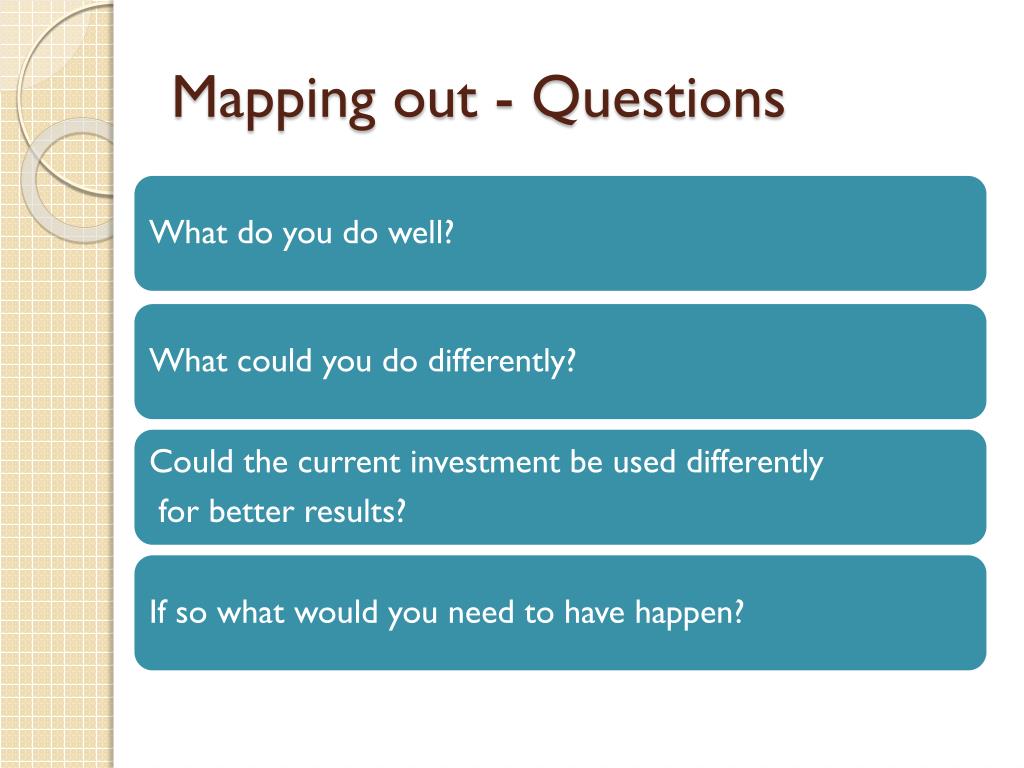 Mapping out - Questions

What do you do well?

What could you do differently?

Could the current investment be used differently for better results?

If so what would you need to have happen?